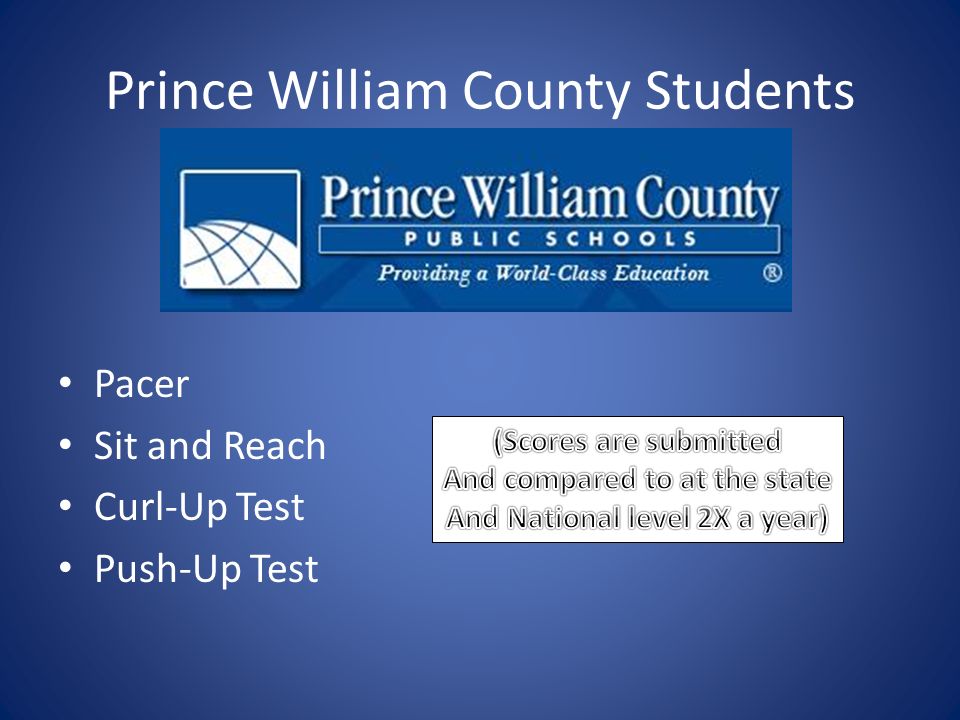 Prince William County Students

Prince William County
PUBLIC SCHOOLS
Providing a World-Class Education ®

• Pacer
• Sit and Reach
• Curl-Up Test
• Push-Up Test

(Scores are submitted And compared to at the state And National level 2X a year)